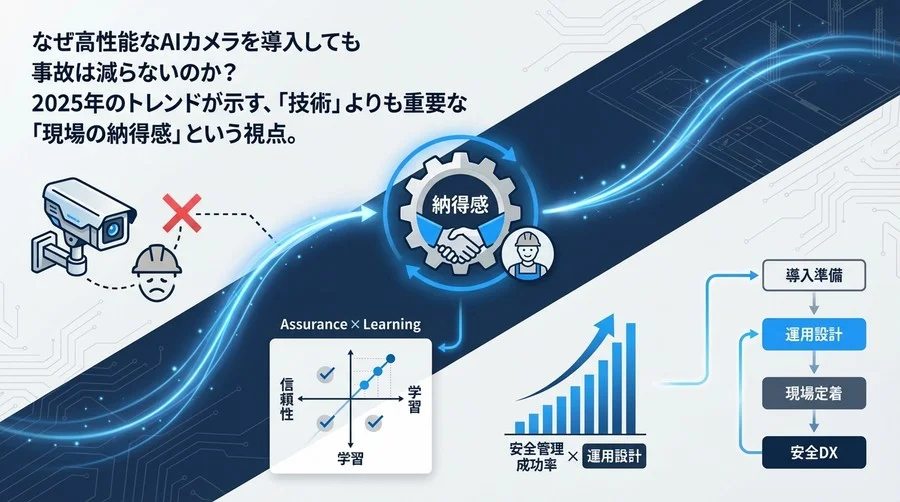 なぜ高性能なAIカメラを導入しても事故は減らないのか？
2025年のトレンドが示す、「技術」よりも重要な「現場の納得感」という視点。

納得感

Assurance × Learning

信頼性

学習

学習

安全管理成功率 × 運用設計

導入準備

運用設計

現場定着

安全DX